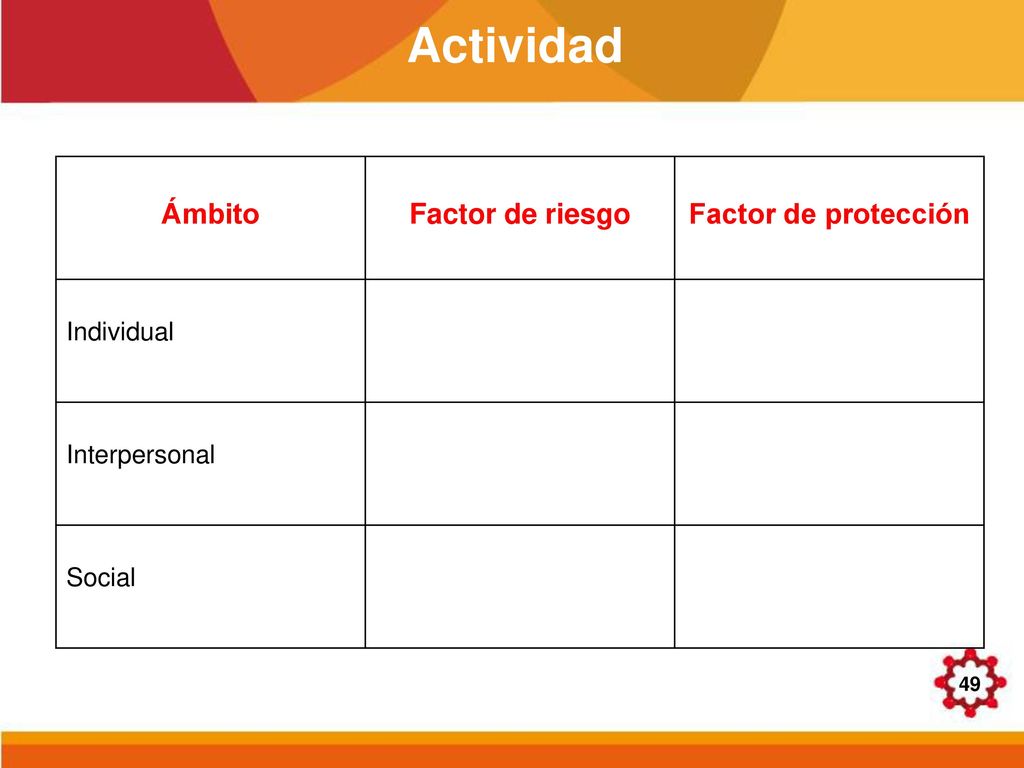 Actividad

| Ámbito | Factor de riesgo | Factor de protección |
|---|---|---|
| Individual | | |
| Interpersonal | | |
| Social | | |

49